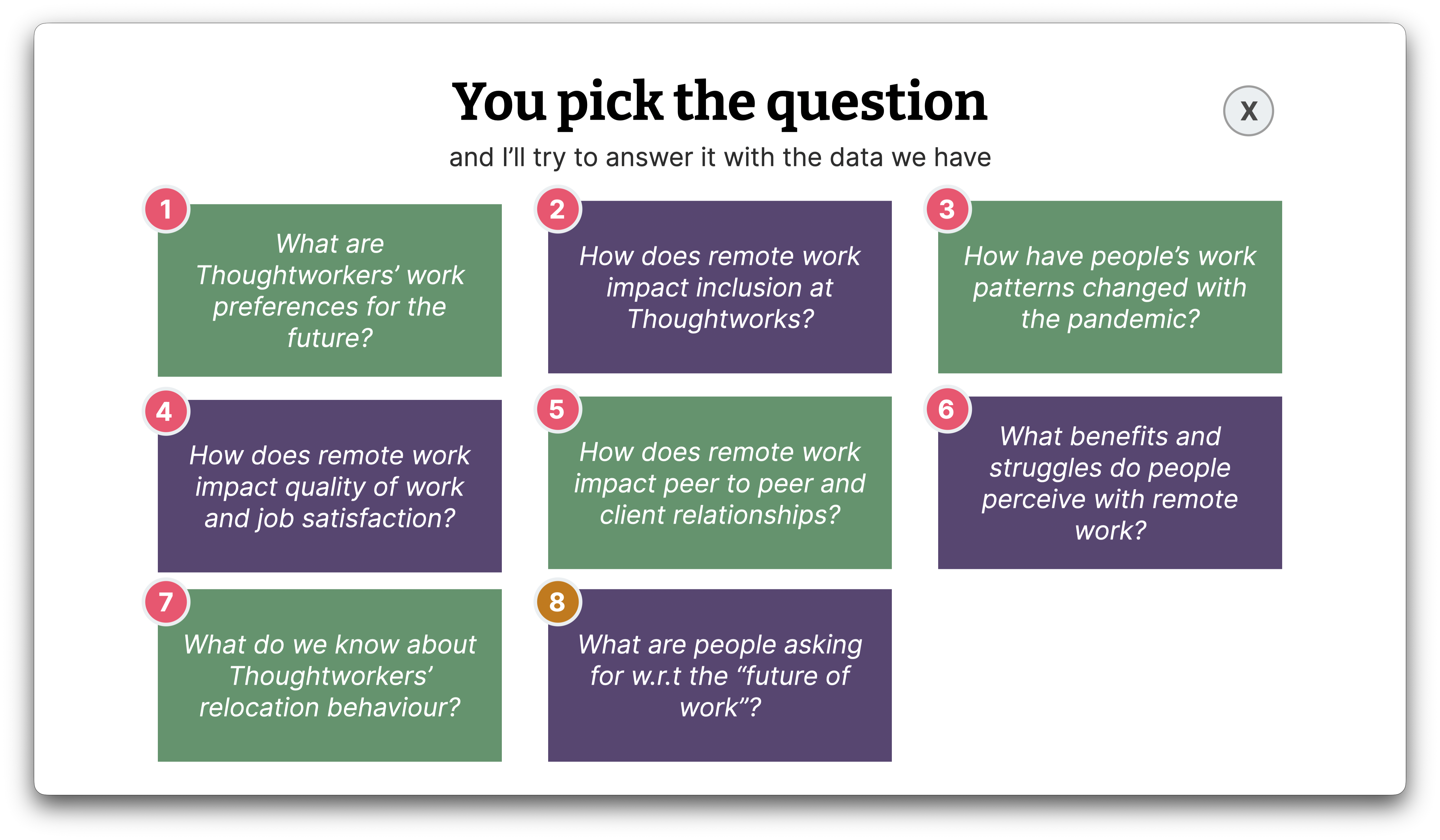 You pick the question

X

and I'll try to answer it with the data we have

1

What are Thoughtworkers' work preferences for the future?

2

How does remote work impact inclusion at Thoughtworks?

3

How have people's work patterns changed with the pandemic?

4

How does remote work impact quality of work and job satisfaction?

5

How does remote work impact peer to peer and client relationships?

6

What benefits and struggles do people perceive with remote work?

7

What do we know about Thoughtworkers' relocation behaviour?

8

What are people asking for w.r.t the "future of work"?